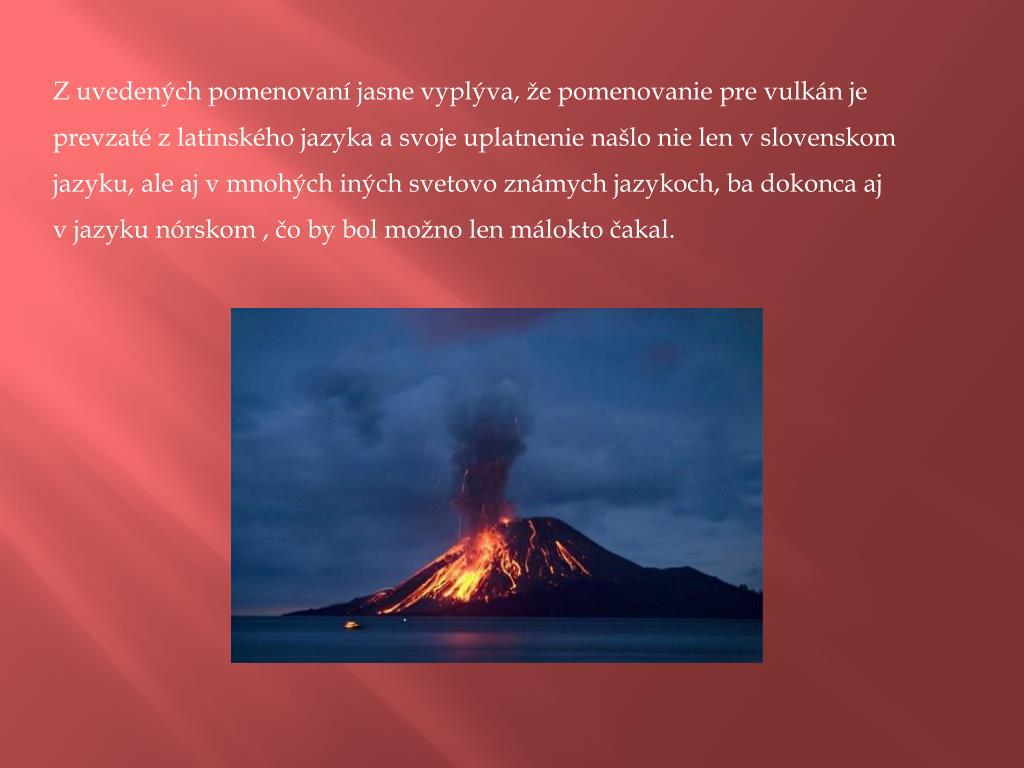 Z uvedených pomenovaní jasne vyplýva, že pomenovanie pre vulkán je prevzaté z latinského jazyka a svoje uplatnenie našlo nie len v slovenskom jazyku, ale aj v mnohých iných svetovo známych jazykoch, ba dokonca aj v jazyku nórskom , čo by bol možno len málokto čakal.